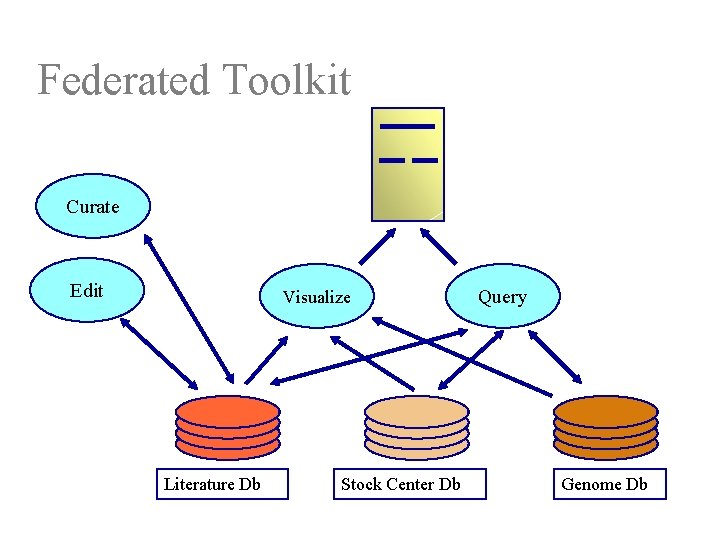 Federated Toolkit

Curate

Edit

Visualize

Query

Literature Db

Stock Center Db

Genome Db